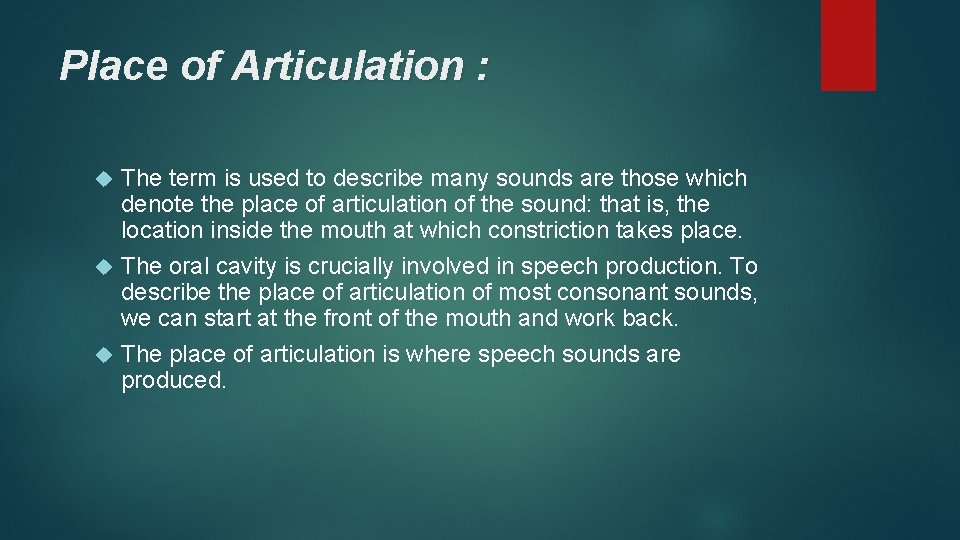 Place of Articulation :

The term is used to describe many sounds are those which denote the place of articulation of the sound: that is, the location inside the mouth at which constriction takes place.

The oral cavity is crucially involved in speech production. To describe the place of articulation of most consonant sounds, we can start at the front of the mouth and work back.

The place of articulation is where speech sounds are produced.